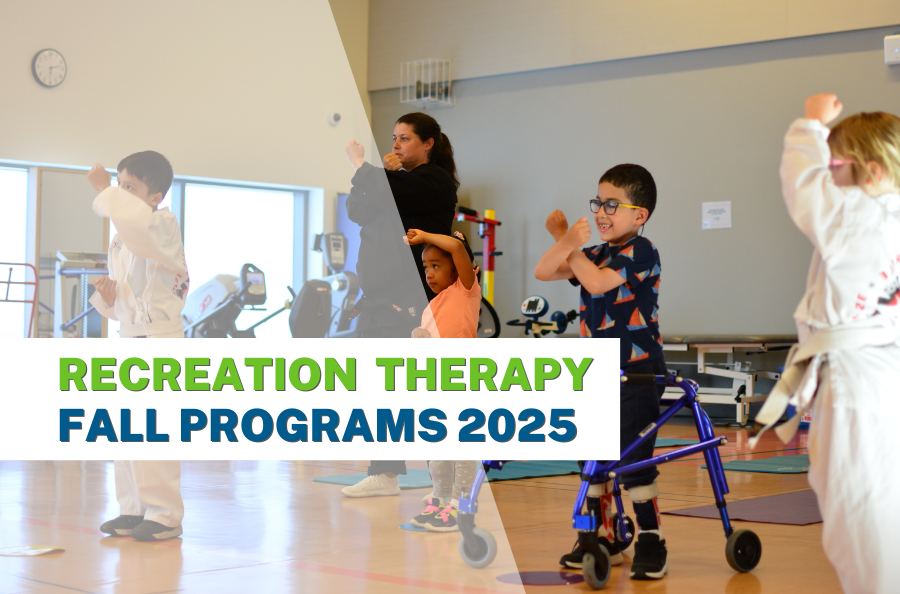 RECREATION THERAPY
FALL PROGRAMS 2025